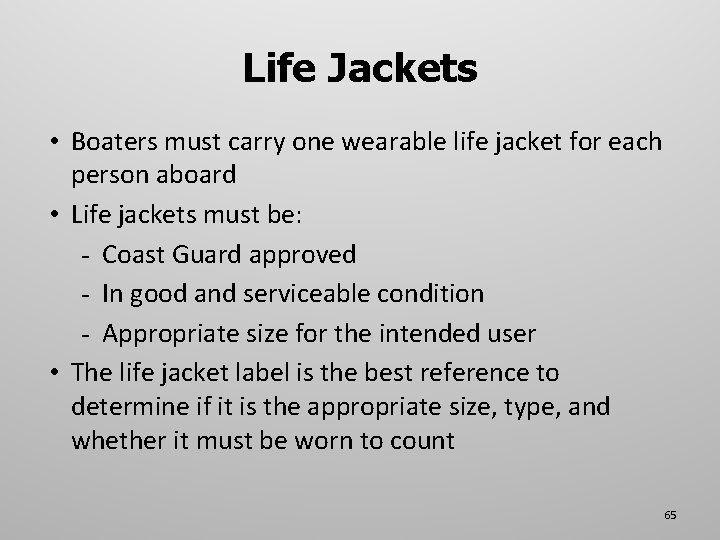 Life Jackets

• Boaters must carry one wearable life jacket for each person aboard

• Life jackets must be:
- Coast Guard approved
- In good and serviceable condition
- Appropriate size for the intended user

• The life jacket label is the best reference to determine if it is the appropriate size, type, and whether it must be worn to count

65